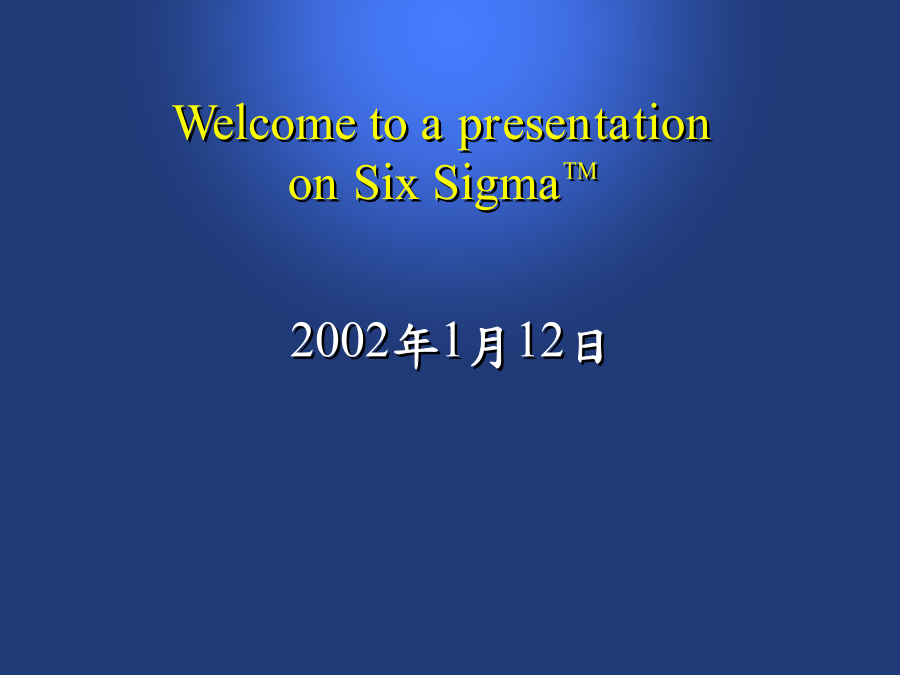 Welcome to a presentation on Six Sigma™

2002年1月12日